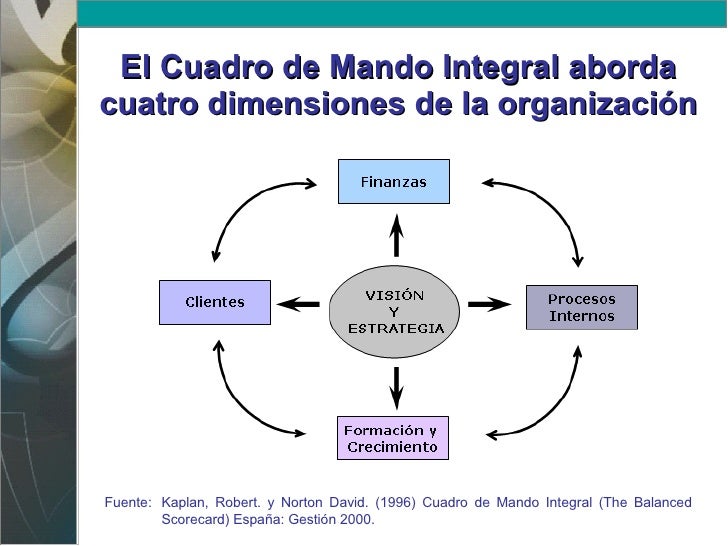 El Cuadro de Mando Integral aborda cuatro dimensiones de la organización

Finanzas

Clientes

VISIÓN
Y
ESTRATEGIA

Procesos Internos

Formación y Crecimiento

Fuente: Kaplan, Robert. y Norton David. (1996) Cuadro de Mando Integral (The Balanced Scorecard) España: Gestión 2000.